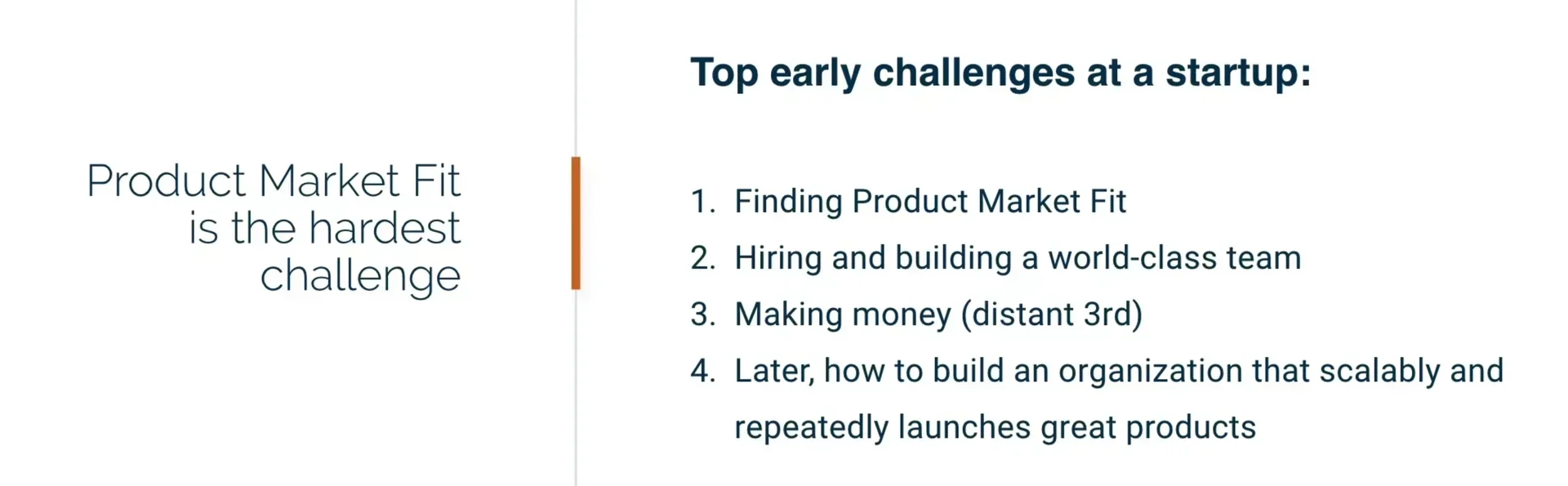 Product Market Fit is the hardest challenge

Top early challenges at a startup:

1. Finding Product Market Fit
2. Hiring and building a world-class team
3. Making money (distant 3rd)
4. Later, how to build an organization that scalably and repeatedly launches great products